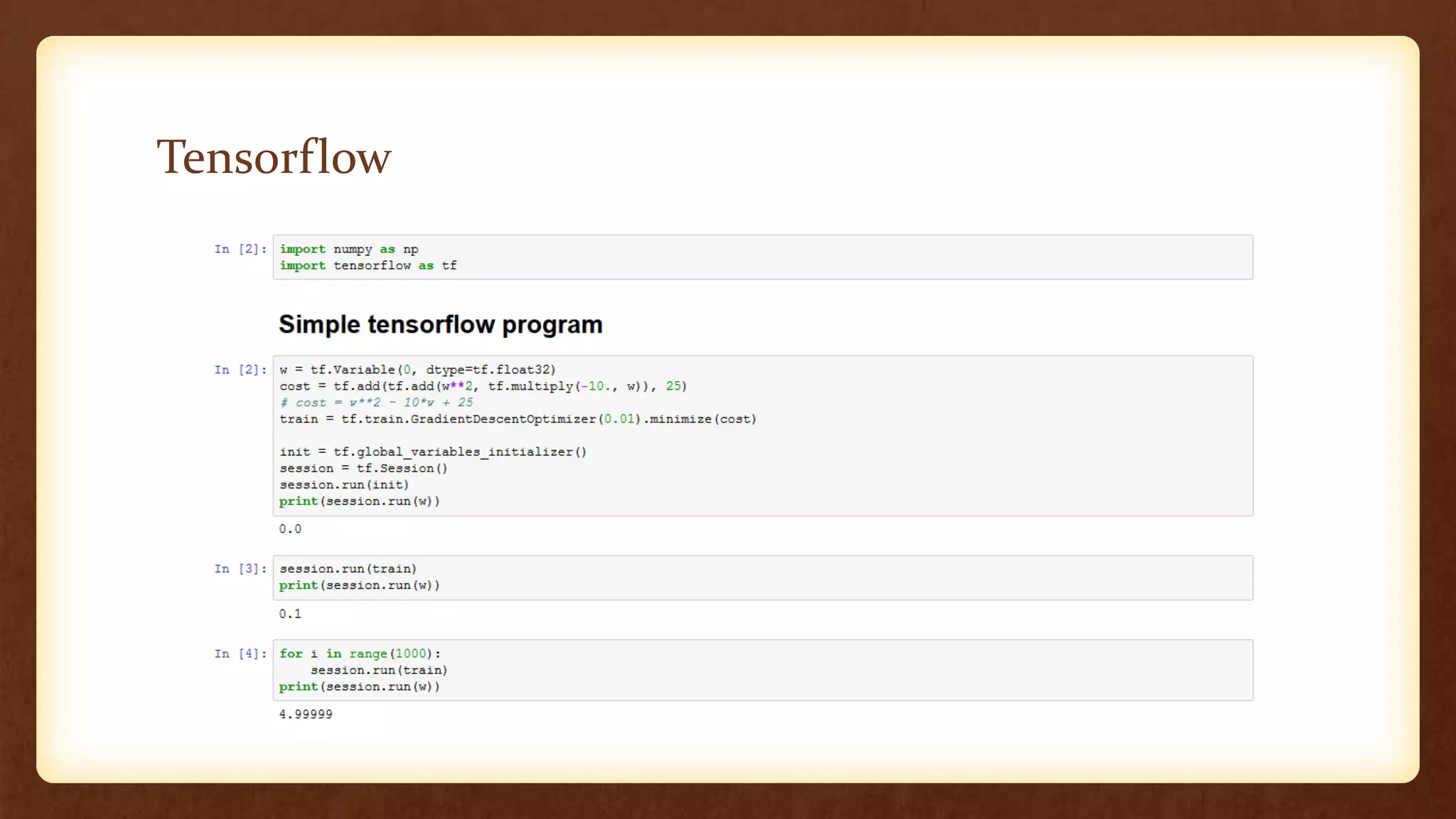 Tensorflow

In [2]: import numpy as np
import tensorflow as tf

Simple tensorflow program

In [2]: w = tf.Variable(0, dtype=tf.float32)
cost = tf.add(tf.add(w**2, tf.multiply(-10., w)), 25)
# cost = w**2 - 10*w + 25
train = tf.train.GradientDescentOptimizer(0.01).minimize(cost)

init = tf.global_variables_initializer()
session = tf.Session()
session.run(init)
print(session.run(w))

0.0

In [3]: session.run(train)
print(session.run(w))

0.1

In [4]: for i in range(1000):
    session.run(train)
print(session.run(w))

4.99999